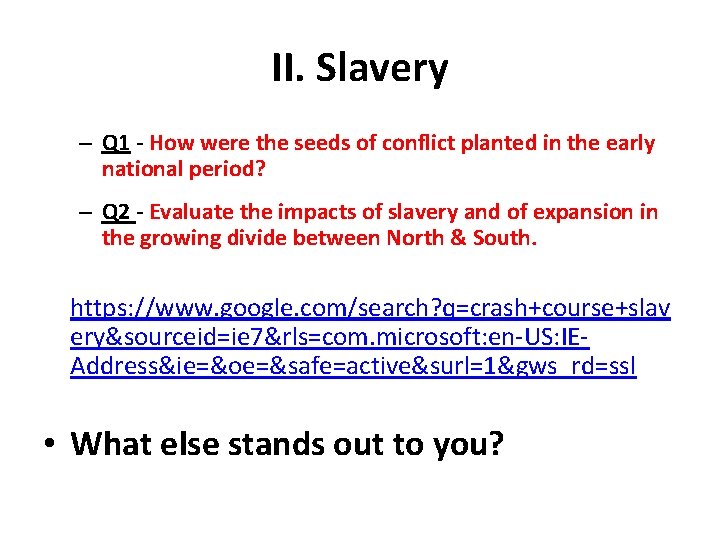 II. Slavery

– Q1 - How were the seeds of conflict planted in the early national period?

– Q2 - Evaluate the impacts of slavery and of expansion in the growing divide between North & South.

https://www.google.com/search?q=crash+course+slavery&sourceid=ie7&rls=com.microsoft:en-US:IE-Address&ie=&oe=&safe=active&surl=1&gws_rd=ssl

• What else stands out to you?